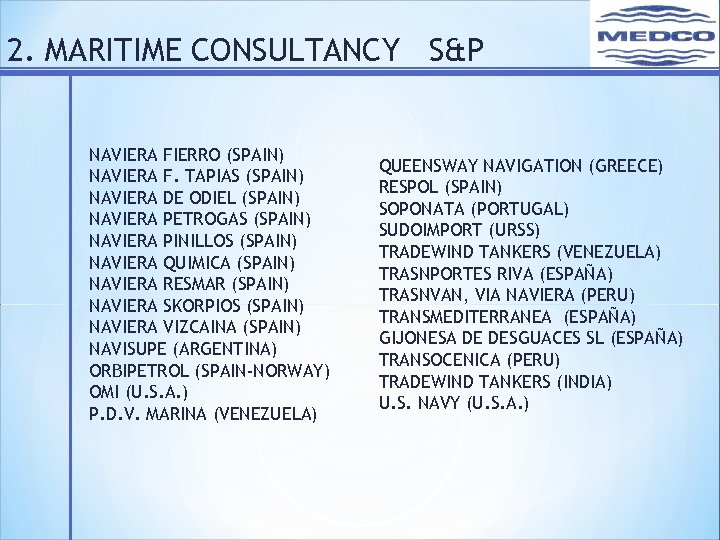 2. MARITIME CONSULTANCY S&P

MEDCO

NAVIERA FIERRO (SPAIN)
NAVIERA F. TAPIAS (SPAIN)
NAVIERA DE ODIEL (SPAIN)
NAVIERA PETROGAS (SPAIN)
NAVIERA PINILLOS (SPAIN)
NAVIERA QUIMICA (SPAIN)
NAVIERA RESMAR (SPAIN)
NAVIERA SKORPIOS (SPAIN)
NAVIERA VIZCAINA (SPAIN)
NAVISUPE (ARGENTINA)
ORBIPETROL (SPAIN-NORWAY)
OMI (U.S.A.)
P.D.V. MARINA (VENEZUELA)

QUEENSWAY NAVIGATION (GREECE)
RESPOL (SPAIN)
SOPONATA (PORTUGAL)
SUDOIMPORT (URSS)
TRADEWIND TANKERS (VENEZUELA)
TRASNPORTES RIVA (ESPAÑA)
TRASNVAN, VIA NAVIERA (PERU)
TRANSMEDITERRANEA (ESPAÑA)
GIJONESA DE DESGUACES SL (ESPAÑA)
TRANSOCENICA (PERU)
TRADEWIND TANKERS (INDIA)
U.S. NAVY (U.S.A.)